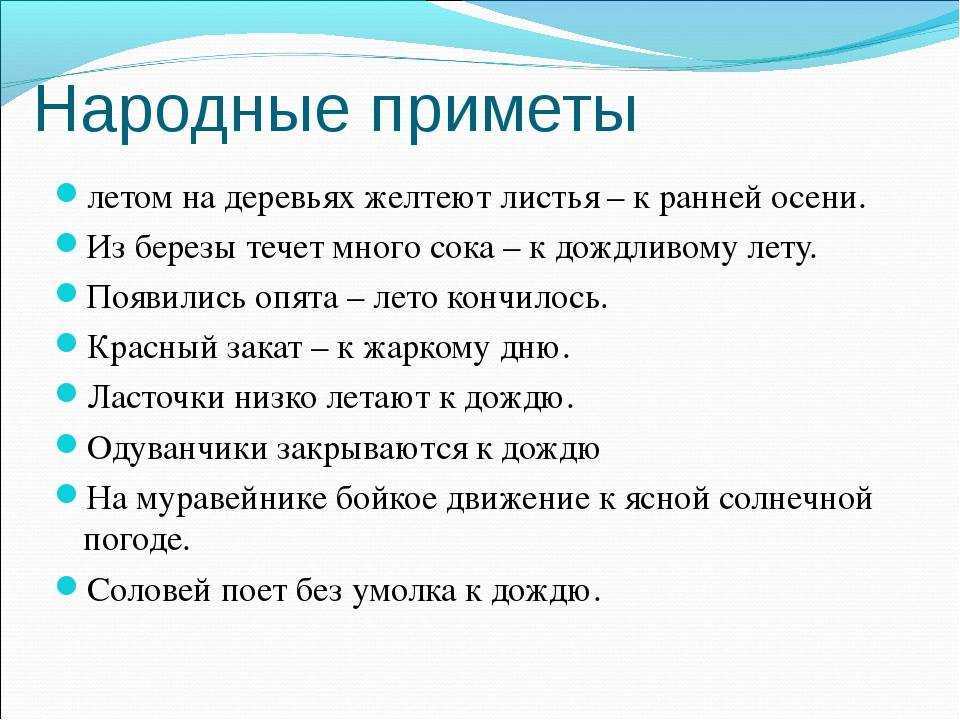 Народные приметы

- летом на деревьях желтеют листья – к ранней осени.
- Из березы течет много сока – к дождливому лету.
- Появились опята – лето кончилось.
- Красный закат – к жаркому дню.
- Ласточки низко летают к дождю.
- Одуванчики закрываются к дождю
- На муравейнике бойкое движение к ясной солнечной погоде.
- Соловей поет без умолка к дождю.